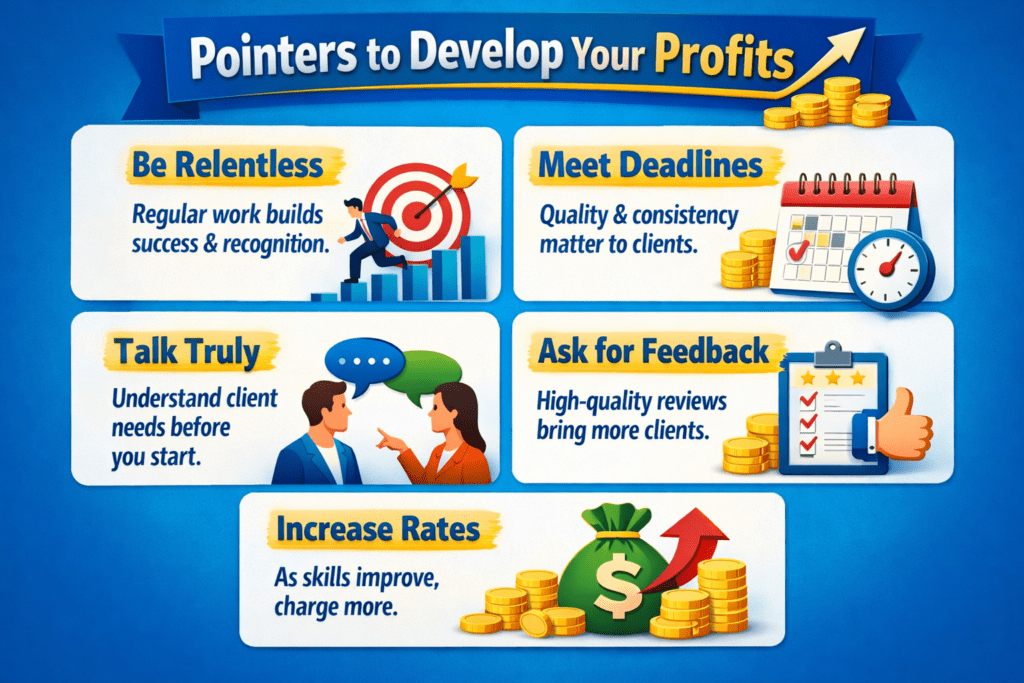 Pointers to Develop Your Profits

Be Relentless
Regular work builds success & recognition.

Meet Deadlines
Quality & consistency matter to clients.

Talk Truly
Understand client needs before you start.

Ask for Feedback
High-quality reviews bring more clients.

Increase Rates
As skills improve, charge more.

$